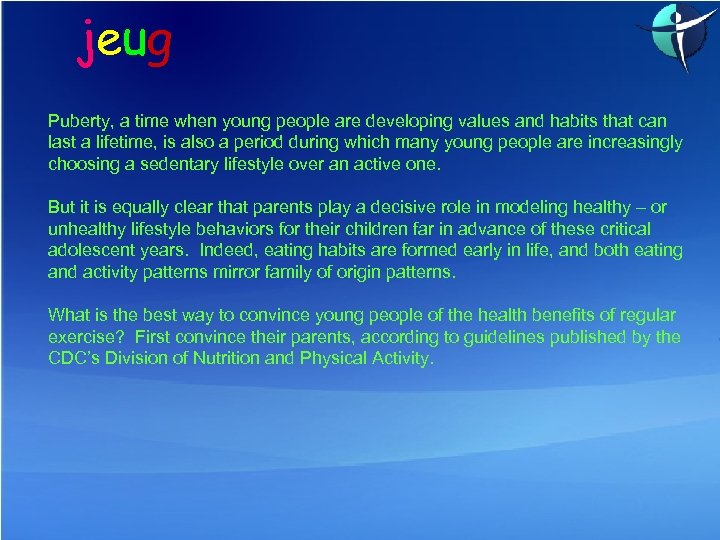 jeug

Puberty, a time when young people are developing values and habits that can last a lifetime, is also a period during which many young people are increasingly choosing a sedentary lifestyle over an active one.

But it is equally clear that parents play a decisive role in modeling healthy – or unhealthy lifestyle behaviors for their children far in advance of these critical adolescent years. Indeed, eating habits are formed early in life, and both eating and activity patterns mirror family of origin patterns.

What is the best way to convince young people of the health benefits of regular exercise? First convince their parents, according to guidelines published by the CDC's Division of Nutrition and Physical Activity.